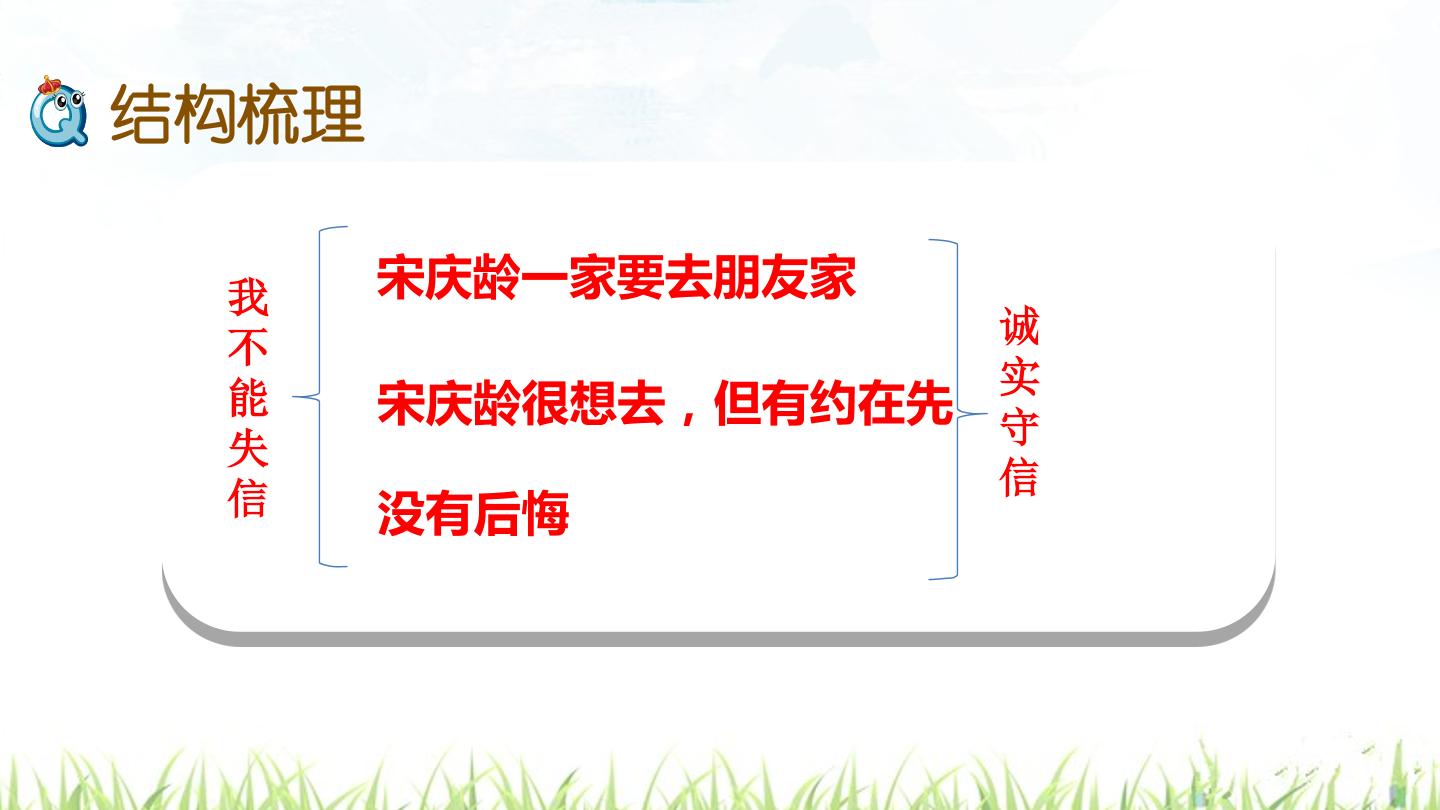 结构梳理

我不能失信

宋庆龄一家要去朋友家

宋庆龄很想去，但有约在先

没有后悔

诚实守信